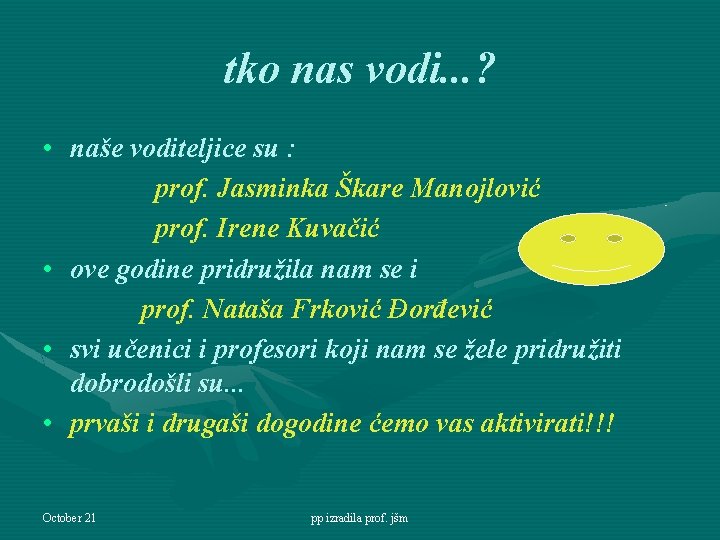 tko nas vodi...?

• naše voditeljice su :

prof. Jasminka Škare Manojlović

prof. Irene Kuvačić

• ove godine pridružila nam se i

prof. Nataša Frković Đorđević

• svi učenici i profesori koji nam se žele pridružiti dobrodošli su...

• prvaši i drugaši dogodine ćemo vas aktivirati!!!

October 21

pp izradila prof. jšm